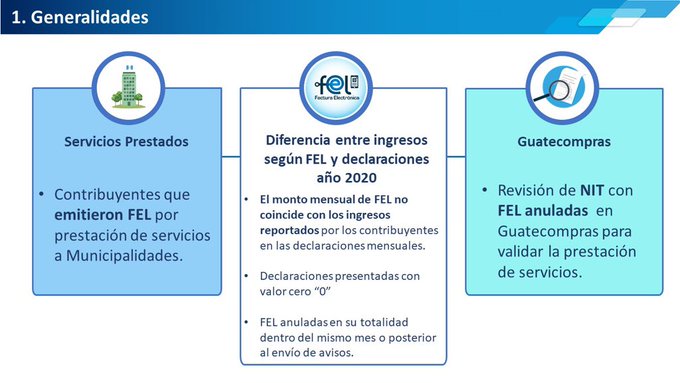 1. Generalidades

Servicios Prestados

• Contribuyentes que emitieron FEL por prestación de servicios a Municipalidades.

FEL
Factura Electrónica

Diferencia entre ingresos según FEL y declaraciones año 2020

• El monto mensual de FEL no coincide con los ingresos reportados por los contribuyentes en las declaraciones mensuales.

• Declaraciones presentadas con valor cero "0"

• FEL anuladas en su totalidad dentro del mismo mes o posterior al envío de avisos.

Guatecompras

• Revisión de NIT con FEL anuladas en Guatecompras para validar la prestación de servicios.